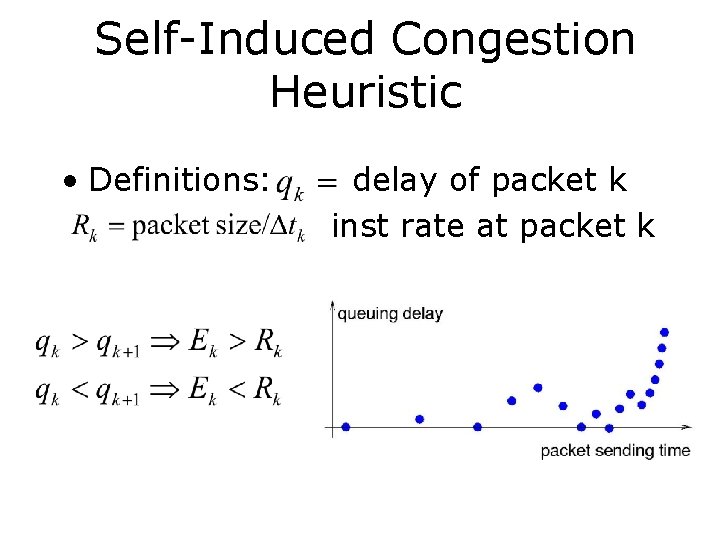 Self-Induced Congestion Heuristic

• Definitions: $q_k =$ delay of packet k
$R_k = \text{packet size}/\Delta t_k$ inst rate at packet k

$q_k > q_{k+1} \Rightarrow E_k > R_k$
$q_k < q_{k+1} \Rightarrow E_k < R_k$

queuing delay
packet sending time